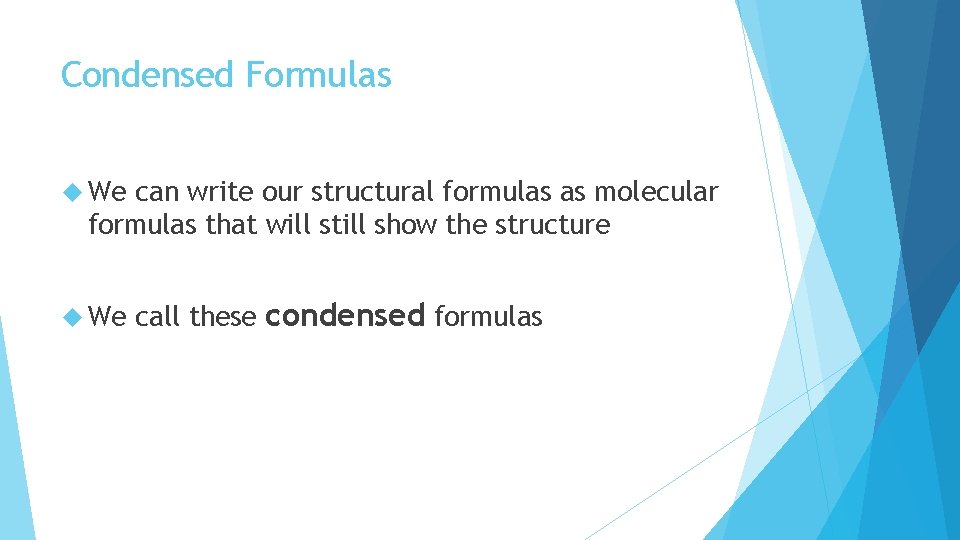 Condensed Formulas

We can write our structural formulas as molecular formulas that will still show the structure

We call these condensed formulas